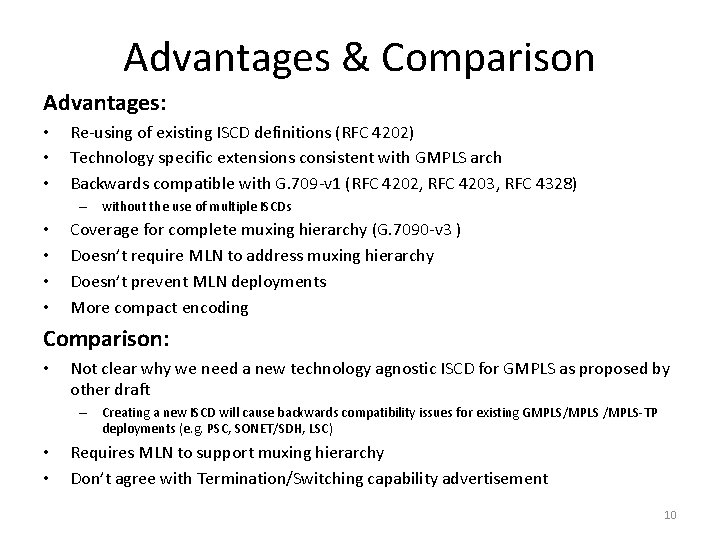 Advantages & Comparison

Advantages:

• Re-using of existing ISCD definitions (RFC 4202)
• Technology specific extensions consistent with GMPLS arch
• Backwards compatible with G.709-v1 (RFC 4202, RFC 4203, RFC 4328)
– without the use of multiple ISCDs
• Coverage for complete muxing hierarchy (G.7090-v3 )
• Doesn't require MLN to address muxing hierarchy
• Doesn't prevent MLN deployments
• More compact encoding

Comparison:

• Not clear why we need a new technology agnostic ISCD for GMPLS as proposed by other draft
– Creating a new ISCD will cause backwards compatibility issues for existing GMPLS/MPLS /MPLS-TP deployments (e.g. PSC, SONET/SDH, LSC)
• Requires MLN to support muxing hierarchy
• Don't agree with Termination/Switching capability advertisement

10